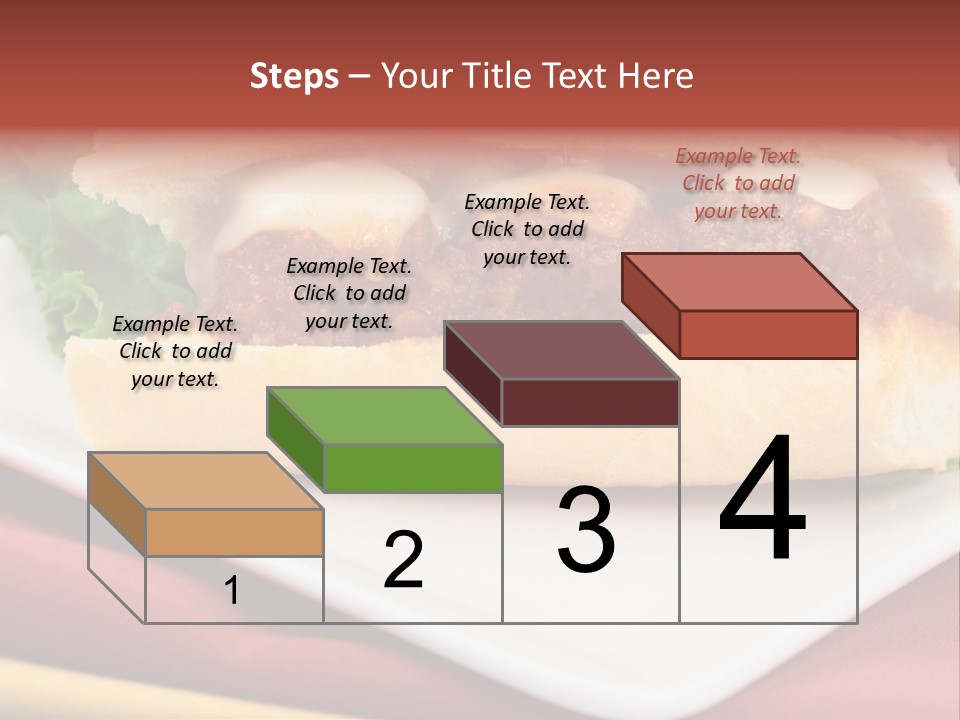 Steps – Your Title Text Here

Example Text. Click to add your text.

Example Text. Click to add your text.

Example Text. Click to add your text.

Example Text. Click to add your text.

1

2

3

4